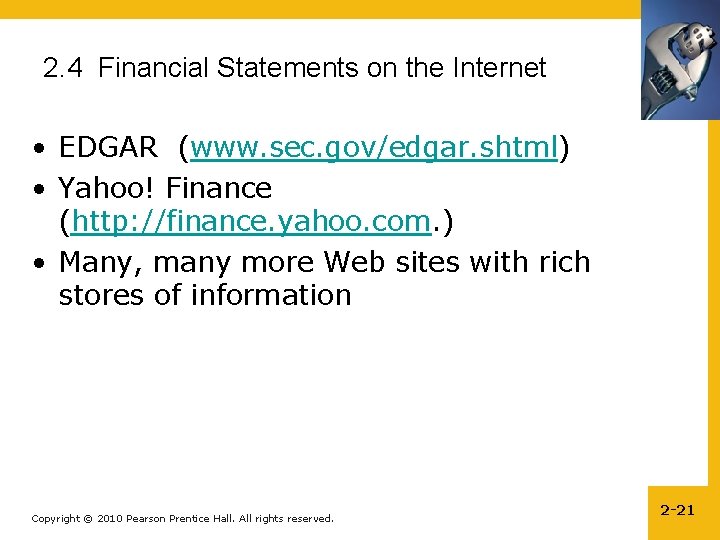 2.4 Financial Statements on the Internet

• EDGAR (www.sec.gov/edgar.shtml)
• Yahoo! Finance (http://finance.yahoo.com.)
• Many, many more Web sites with rich stores of information

Copyright © 2010 Pearson Prentice Hall. All rights reserved.

2-21